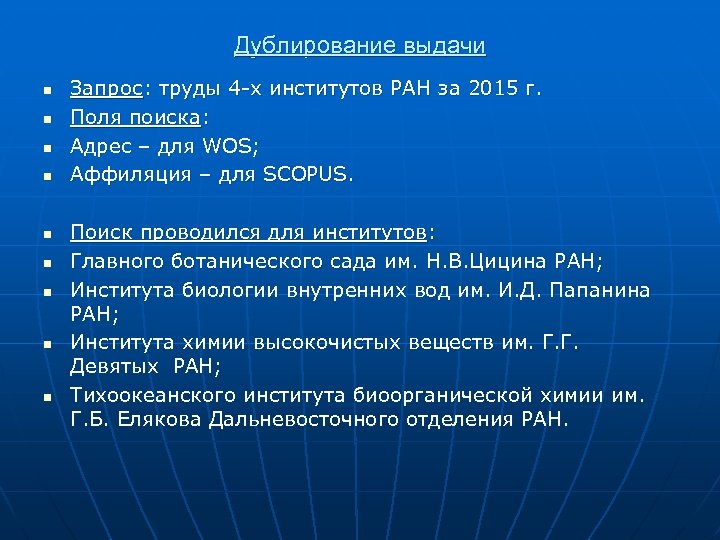 Дублирование выдачи

- Запрос: труды 4-х институтов РАН за 2015 г.
- Поля поиска:
- Адрес – для WOS;
- Аффиляция – для SCOPUS.

- Поиск проводился для институтов:
- Главного ботанического сада им. Н.В.Цицина РАН;
- Института биологии внутренних вод им. И.Д. Папанина РАН;
- Института химии высокочистых веществ им. Г.Г. Девятых РАН;
- Тихоокеанского института биоорганической химии им. Г.Б. Елякова Дальневосточного отделения РАН.